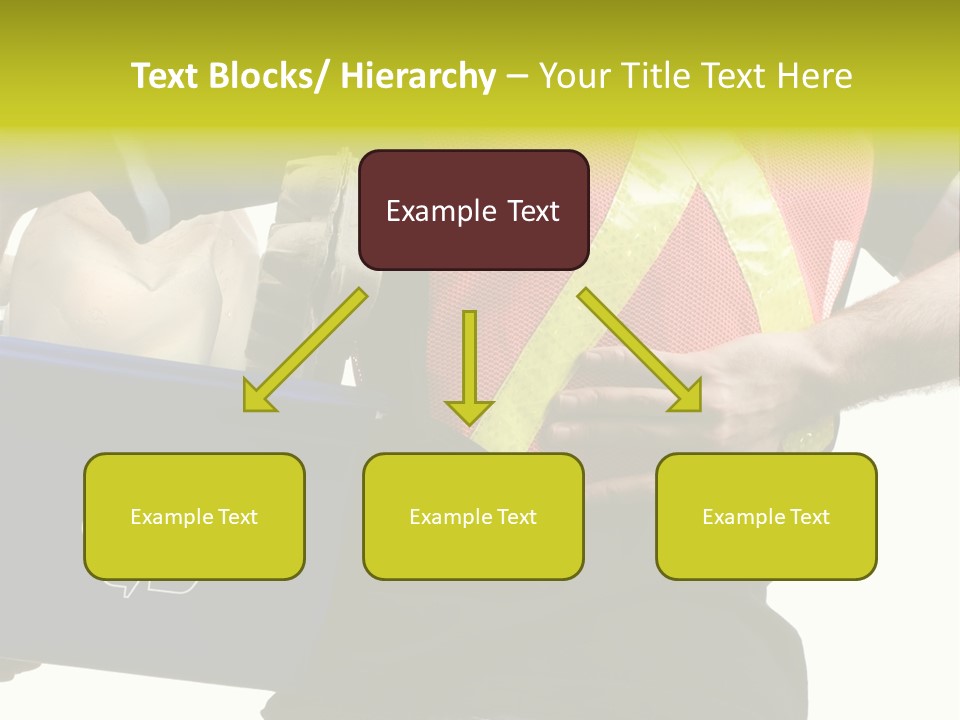 Text Blocks/ Hierarchy – Your Title Text Here

Example Text

Example Text

Example Text

Example Text